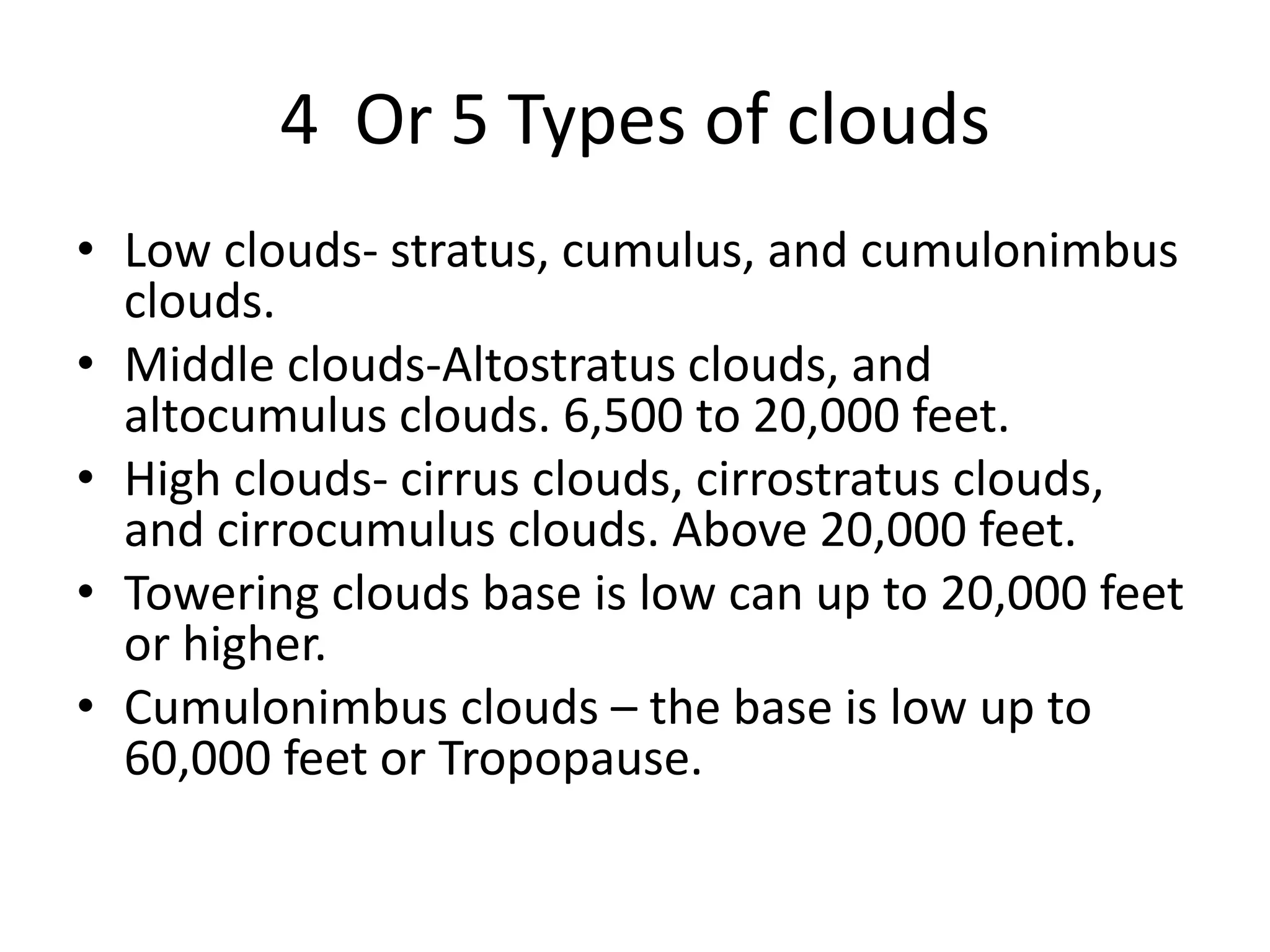 4 Or 5 Types of clouds

• Low clouds- stratus, cumulus, and cumulonimbus clouds.
• Middle clouds-Altostratus clouds, and altocumulus clouds. 6,500 to 20,000 feet.
• High clouds- cirrus clouds, cirrostratus clouds, and cirrocumulus clouds. Above 20,000 feet.
• Towering clouds base is low can up to 20,000 feet or higher.
• Cumulonimbus clouds – the base is low up to 60,000 feet or Tropopause.